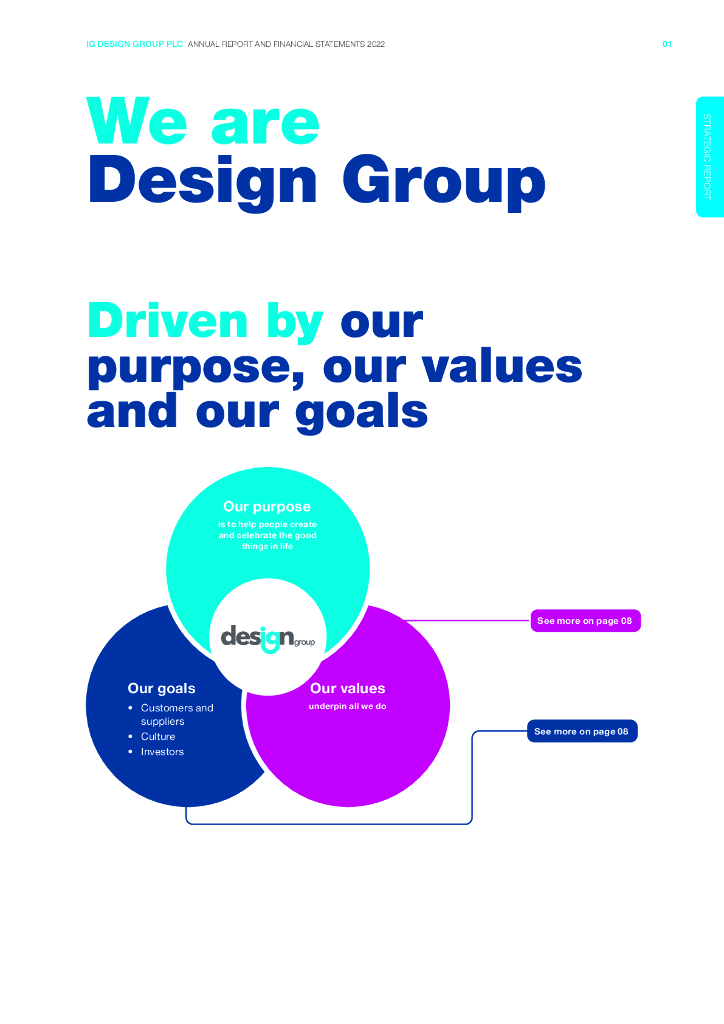 IG DESIGN GROUP PLC ANNUAL REPORT AND FINANCIAL STATEMENTS 2022

01

STRATEGIC REPORT

We are Design Group

Driven by our purpose, our values and our goals

Our purpose
is to help people create and celebrate the good things in life

design group

Our goals
• Customers and suppliers
• Culture
• Investors

Our values
underpin all we do

See more on page 08

See more on page 08